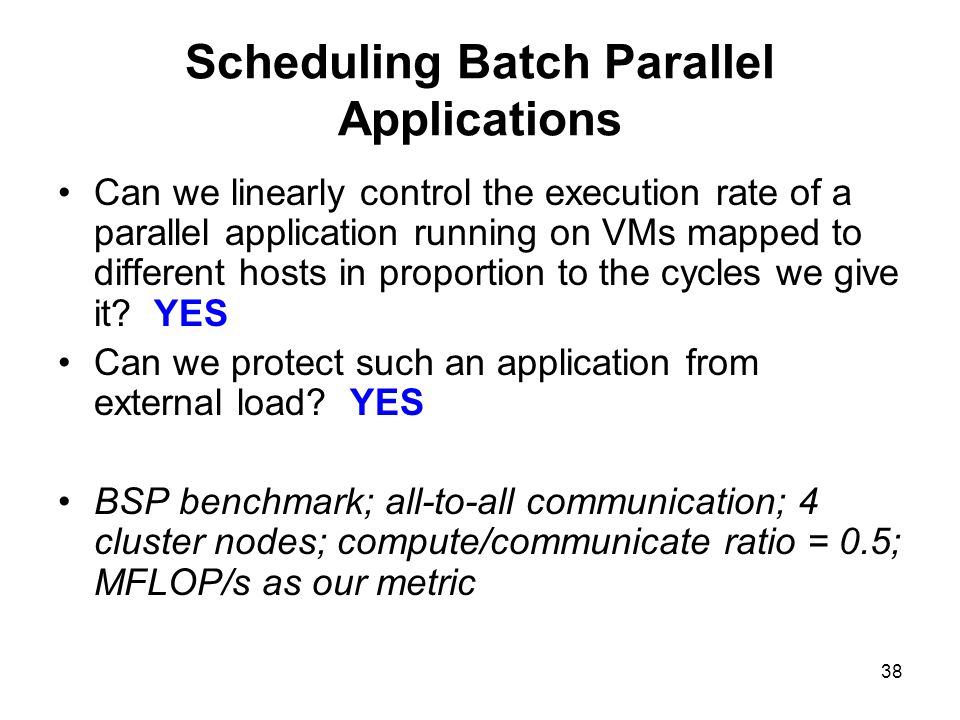 Scheduling Batch Parallel Applications

• Can we linearly control the execution rate of a parallel application running on VMs mapped to different hosts in proportion to the cycles we give it? YES

• Can we protect such an application from external load? YES

• BSP benchmark; all-to-all communication; 4 cluster nodes; compute/communicate ratio = 0.5; MFLOP/s as our metric

38